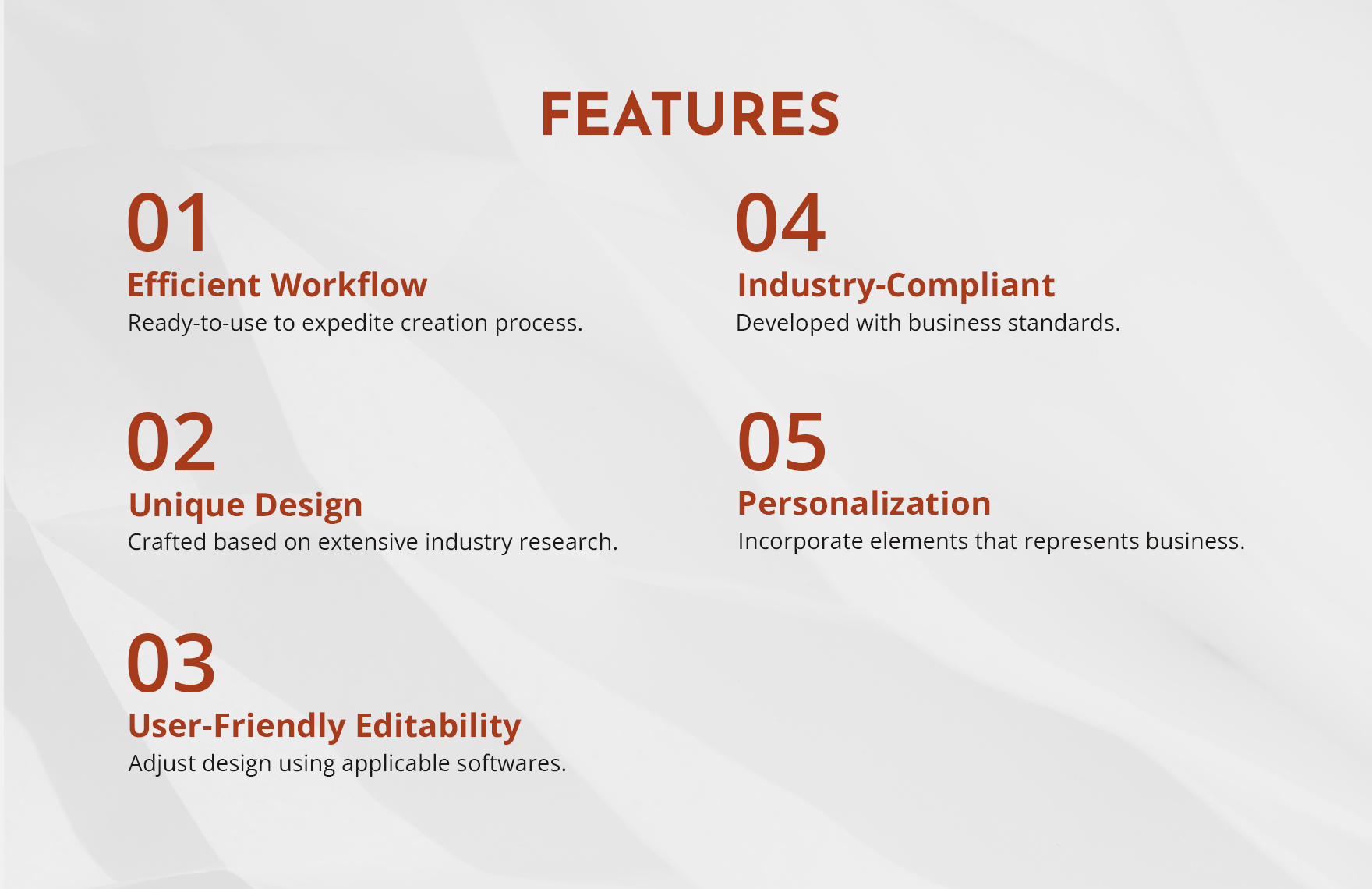 FEATURES

01
Efficient Workflow
Ready-to-use to expedite creation process.

02
Unique Design
Crafted based on extensive industry research.

03
User-Friendly Editability
Adjust design using applicable softwares.

04
Industry-Compliant
Developed with business standards.

05
Personalization
Incorporate elements that represents business.